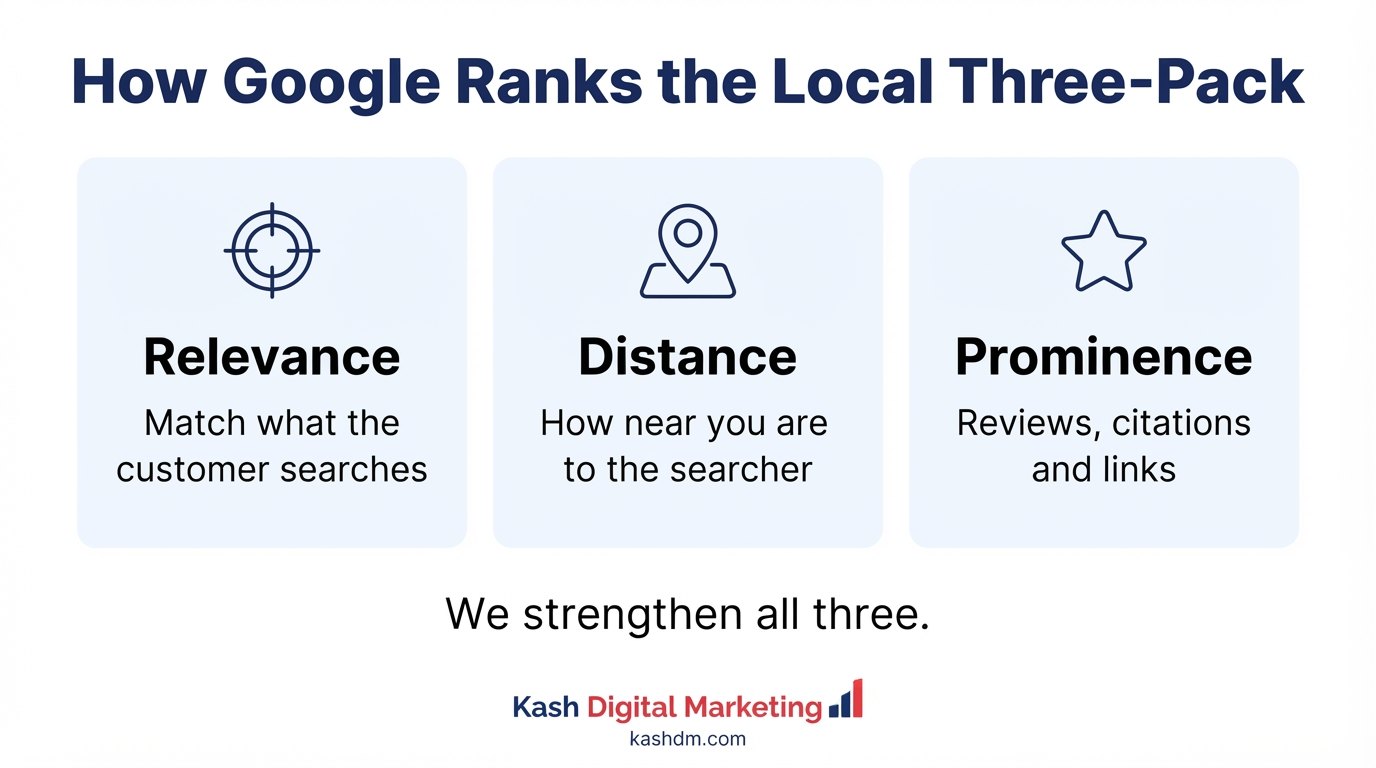 How Google Ranks the Local Three-Pack

Relevance
Match what the customer searches

Distance
How near you are to the searcher

Prominence
Reviews, citations and links

We strengthen all three.

Kash Digital Marketing
kashdm.com